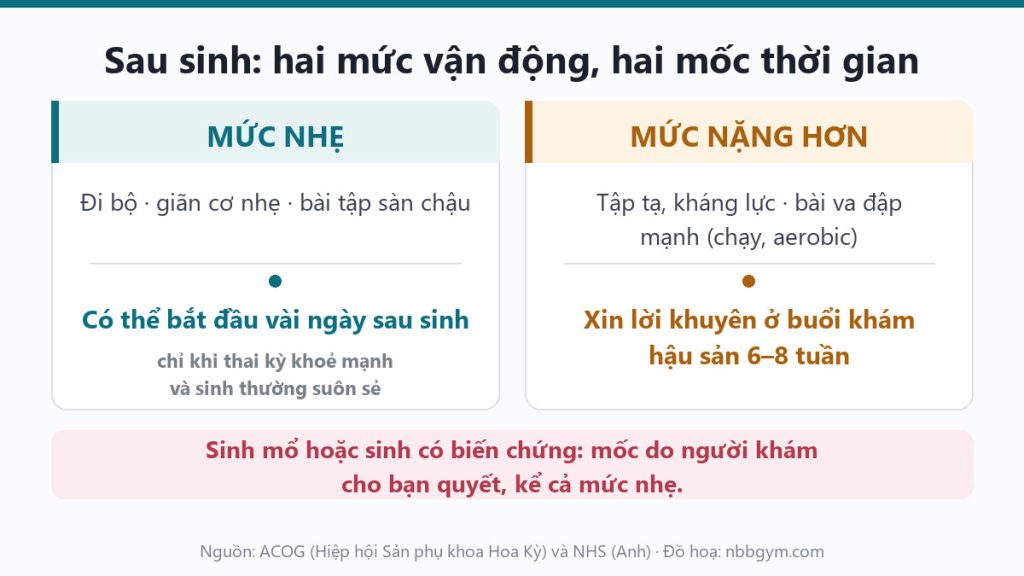 Sau sinh: hai mức vận động, hai mốc thời gian

MỨC NHẸ

Đi bộ · giãn cơ nhẹ · bài tập sàn chậu

Có thể bắt đầu vài ngày sau sinh

chỉ khi thai kỳ khoẻ mạnh và sinh thường suôn sẻ

MỨC NẶNG HƠN

Tập tạ, kháng lực · bài va đập mạnh (chạy, aerobic)

Xin lời khuyên ở buổi khám hậu sản 6–8 tuần

Sinh mổ hoặc sinh có biến chứng: mốc do người khám cho bạn quyết, kể cả mức nhẹ.

Nguồn: ACOG (Hiệp hội Sản phụ khoa Hoa Kỳ) và NHS (Anh) · Đồ hoạ: nbbgym.com